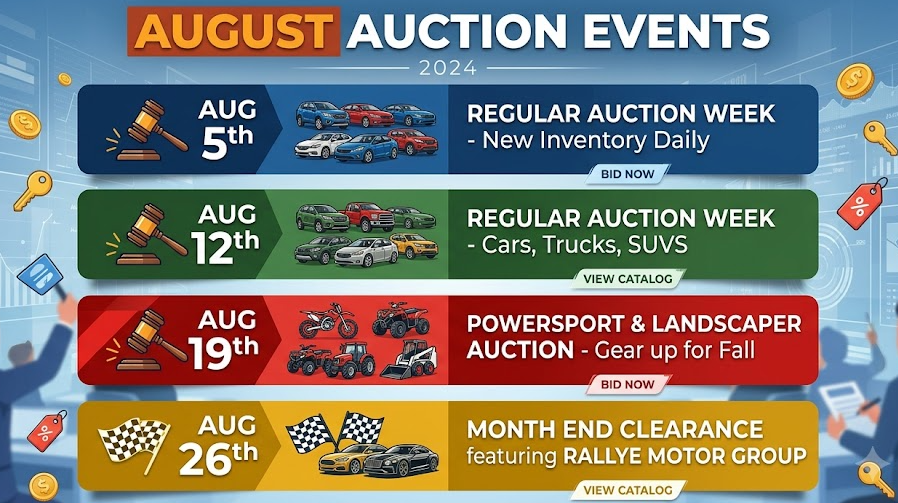 AUGUST AUCTION EVENTS
2024

AUG 5th
REGULAR AUCTION WEEK - New Inventory Daily
BID NOW

AUG 12th
REGULAR AUCTION WEEK - Cars, Trucks, SUVS
VIEW CATALOG

AUG 19th
POWERSPORT & LANDSCAPER AUCTION - Gear up for Fall
BID NOW

AUG 26th
MONTH END CLEARANCE featuring RALLYE MOTOR GROUP
VIEW CATALOG